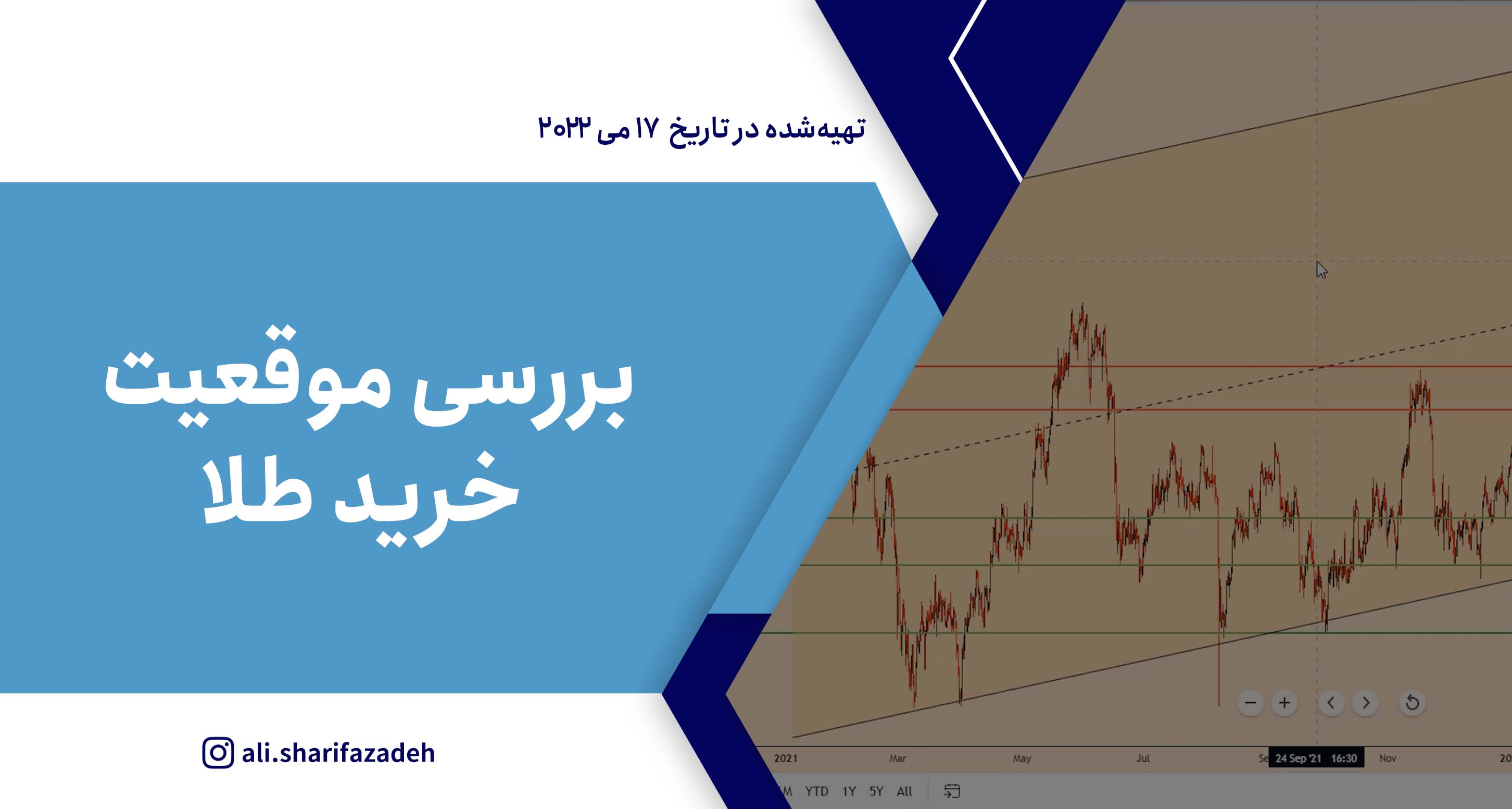 تهیه‌شده در تاریخ ۱۷ می ۲۰۲۲

بررسی موقعیت خرید طلا

ali.sharifazadeh

2021 Mar May Jul Se 24 Sep '21 16:30 Nov 20

M YTD 1Y 5Y All